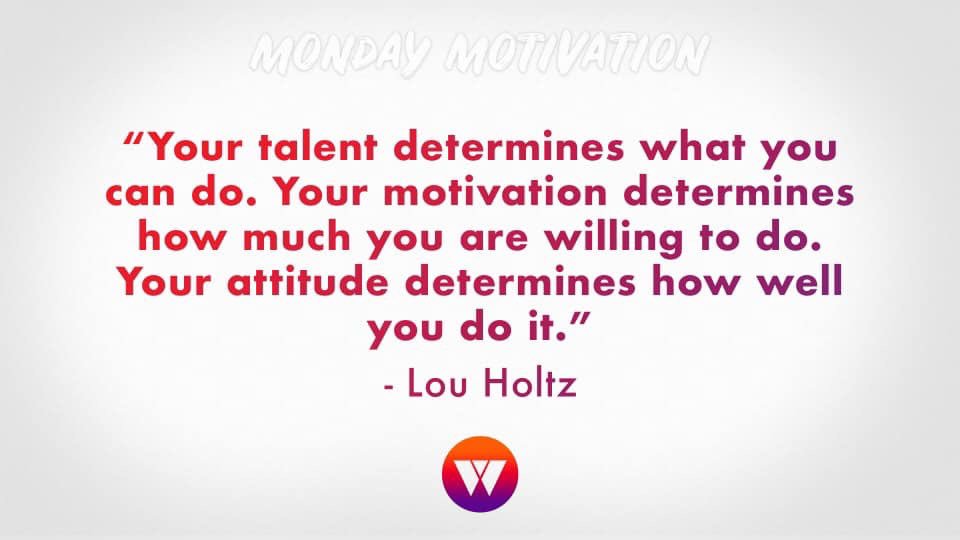 MONDAY MOTIVATION

“Your talent determines what you can do. Your motivation determines how much you are willing to do. Your attitude determines how well you do it.”

- Lou Holtz

W